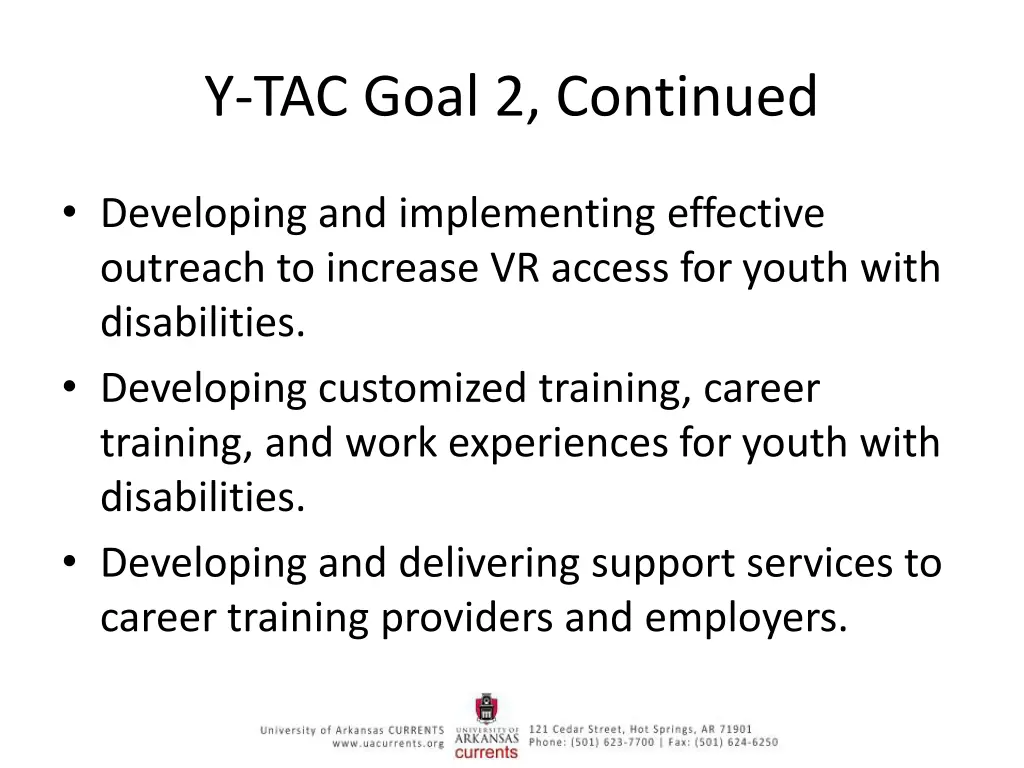 Y-TAC Goal 2, Continued

• Developing and implementing effective outreach to increase VR access for youth with disabilities.
• Developing customized training, career training, and work experiences for youth with disabilities.
• Developing and delivering support services to career training providers and employers.

University of Arkansas CURRENTS
www.uacurrents.org

UNIVERSITY OF ARKANSAS currents

121 Cedar Street, Hot Springs, AR 71901
Phone: (501) 623-7700 | Fax: (501) 624-6250